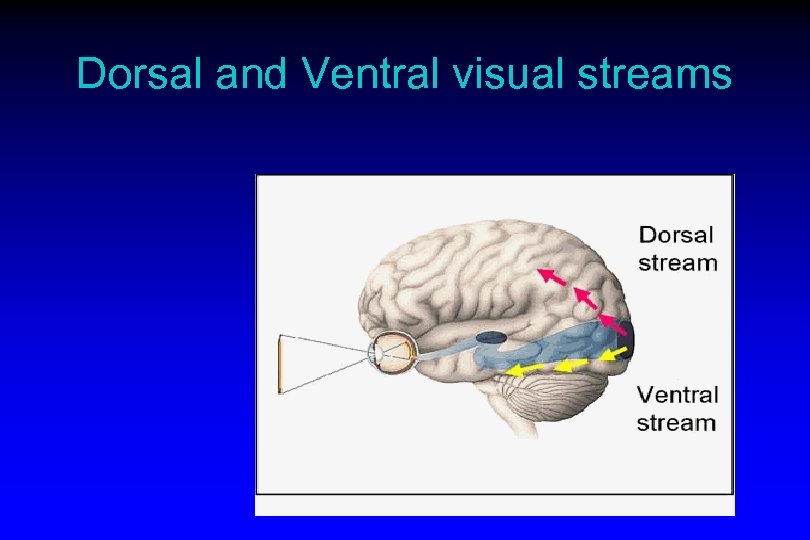 Dorsal and Ventral visual streams

Dorsal stream

Ventral stream